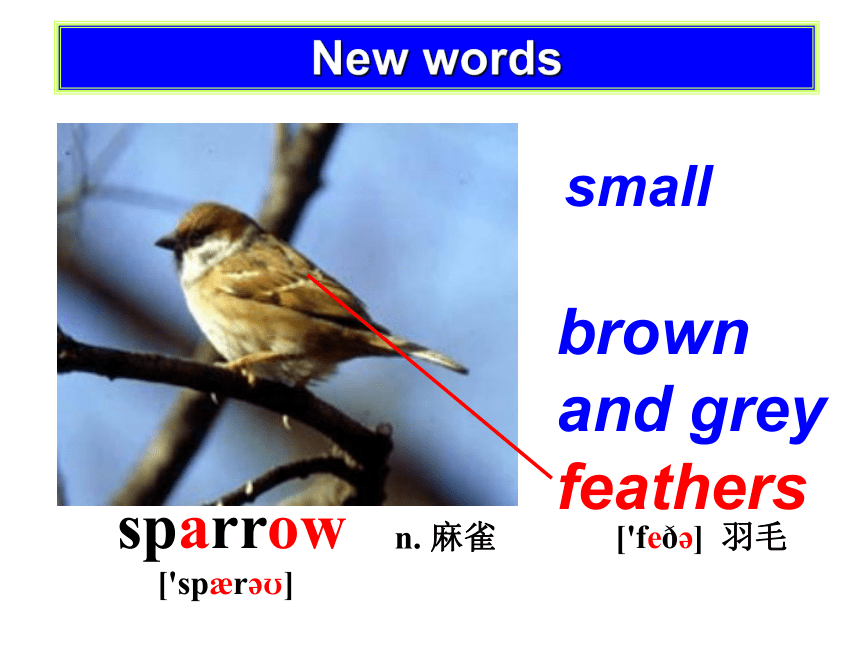 New words

small

brown and grey feathers

sparrow n. 麻雀
['spærəʊ]

['feðə] 羽毛